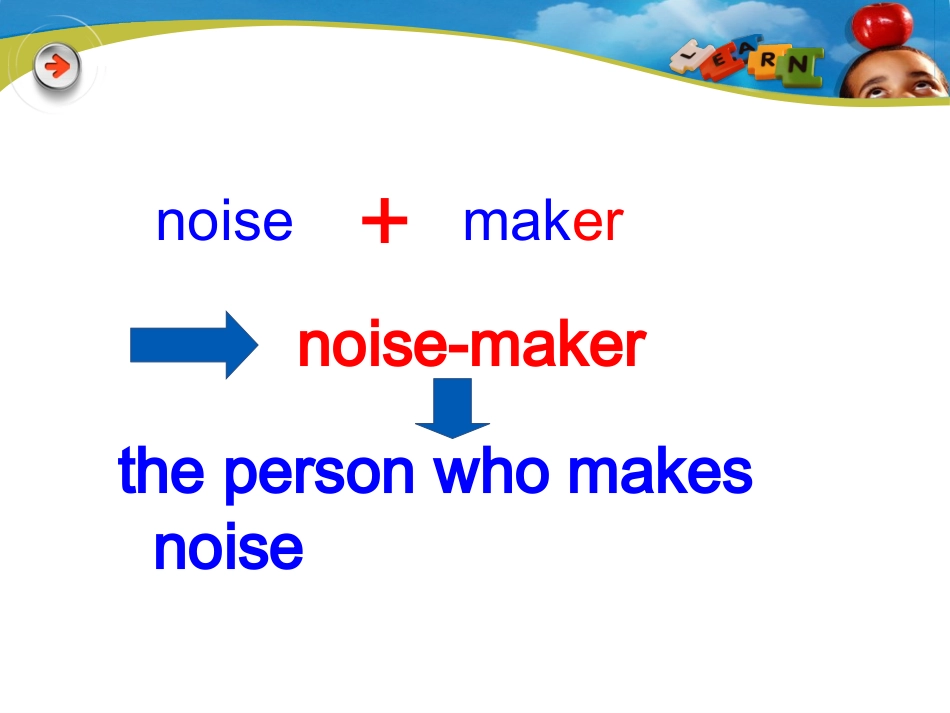 LEARN

noise + maker

noise-maker

the person who makes noise